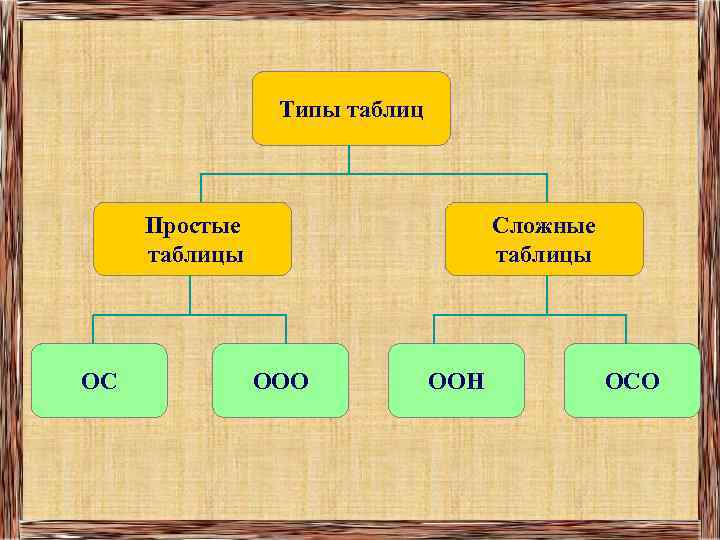 Типы таблиц

Простые таблицы

Сложные таблицы

ОС

ООО

ООН

ОСО